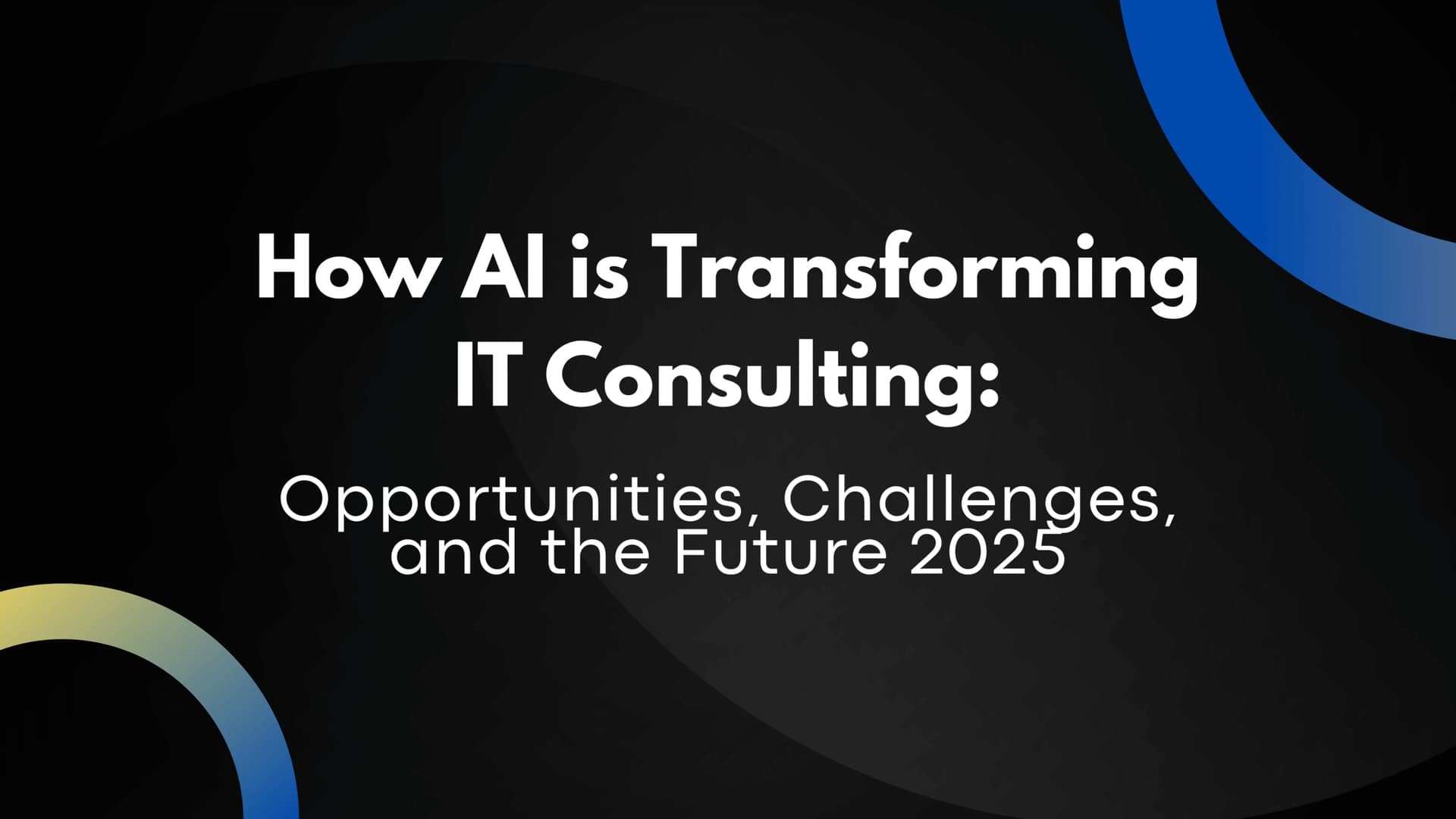 How AI is Transforming IT Consulting:

Opportunities, Challenges, and the Future 2025